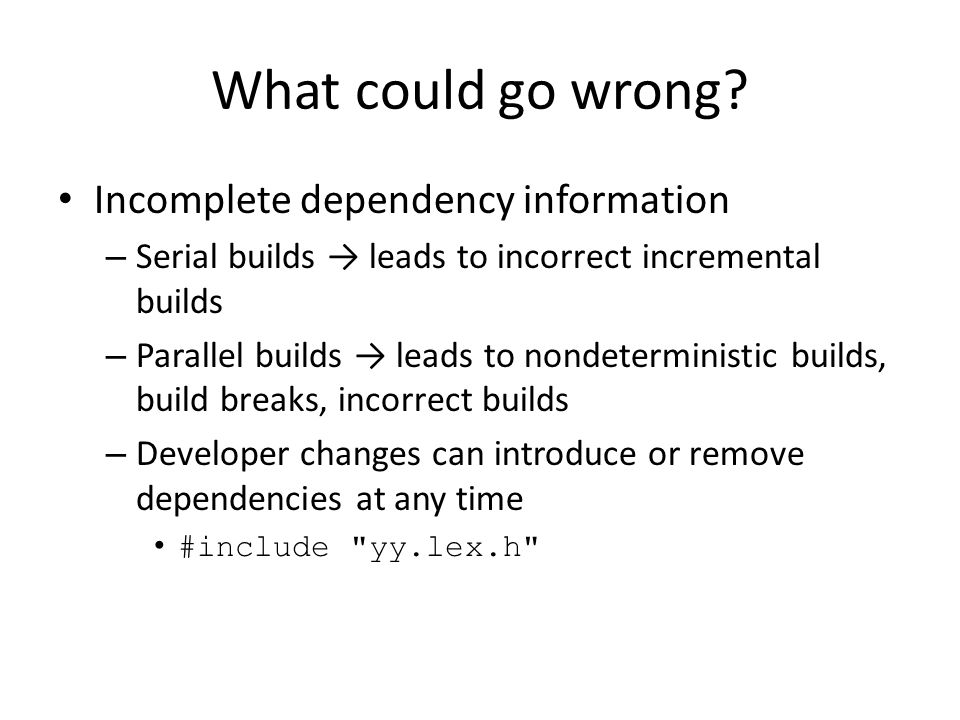 What could go wrong?

• Incomplete dependency information
– Serial builds → leads to incorrect incremental builds
– Parallel builds → leads to nondeterministic builds, build breaks, incorrect builds
– Developer changes can introduce or remove dependencies at any time
• #include "yy.lex.h"